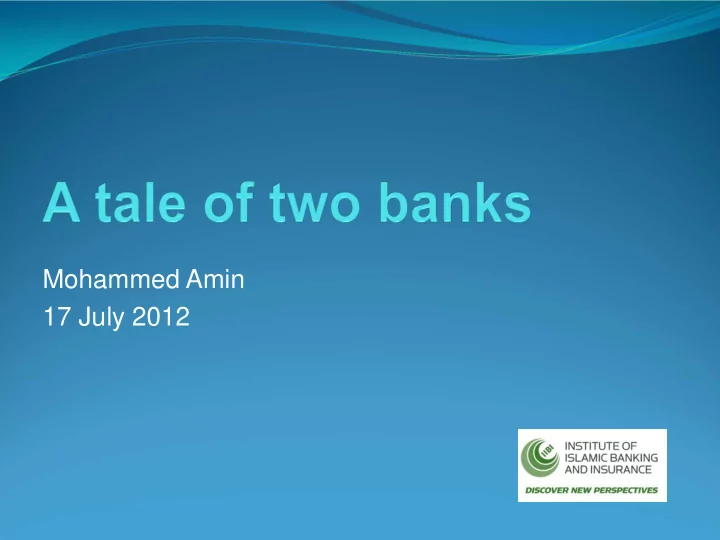 A tale of two banks

Mohammed Amin
17 July 2012

IIBI
INSTITUTE OF ISLAMIC BANKING AND INSURANCE
DISCOVER NEW PERSPECTIVES